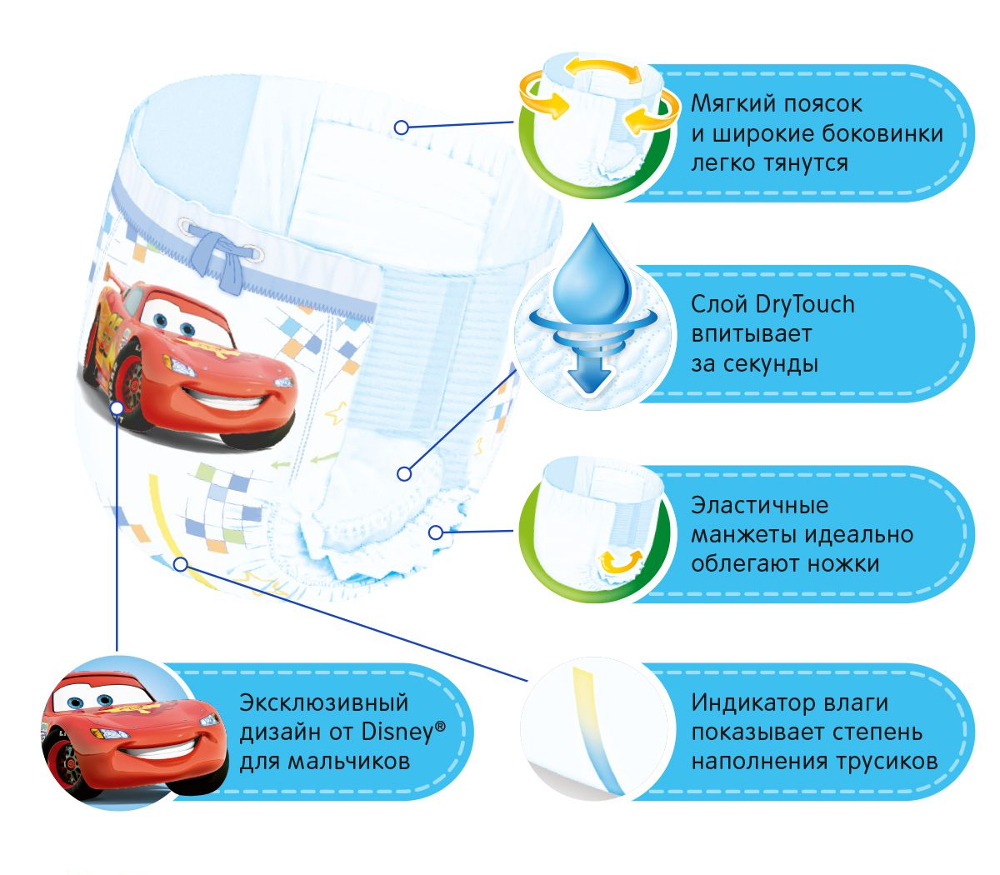 Мягкий поясок и широкие боковинки легко тянутся

Слой DryTouch впитывает за секунды

Эластичные манжеты идеально облегают ножки

Эксклюзивный дизайн от Disney® для мальчиков

Индикатор влаги показывает степень наполнения трусиков